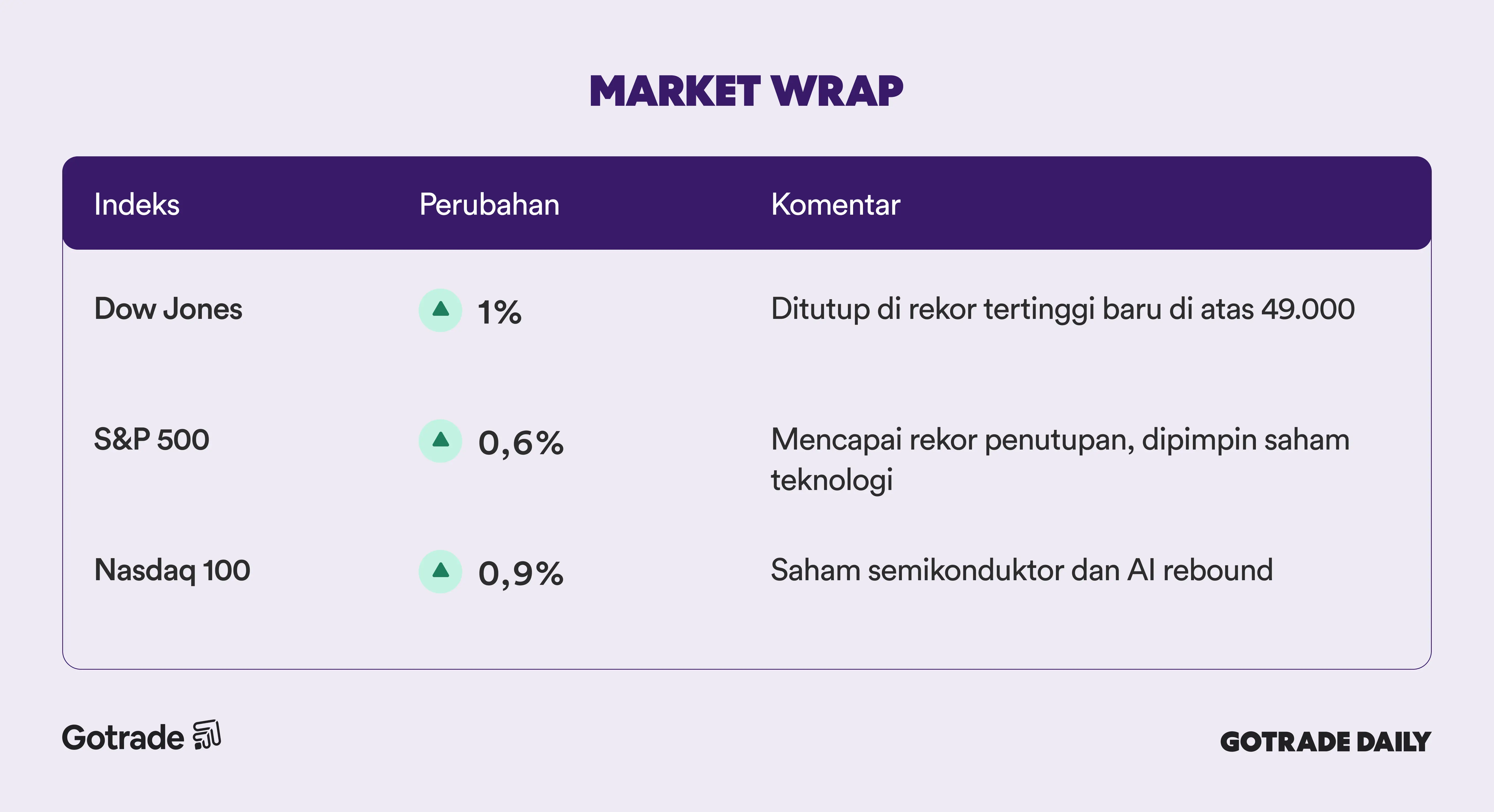 MARKET WRAP

| Indeks | Perubahan | Komentar |
|---|---|---|
| Dow Jones | 1% | Ditutup di rekor tertinggi baru di atas 49.000 |
| S&P 500 | 0,6% | Mencapai rekor penutupan, dipimpin saham teknologi |
| Nasdaq 100 | 0,9% | Saham semikonduktor dan AI rebound |

Gotrade

GOTRADE DAILY